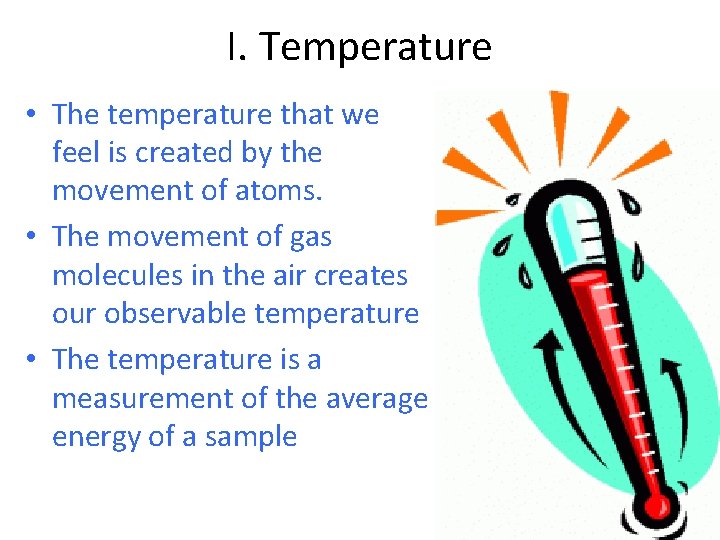 I. Temperature

• The temperature that we feel is created by the movement of atoms.
• The movement of gas molecules in the air creates our observable temperature
• The temperature is a measurement of the average energy of a sample